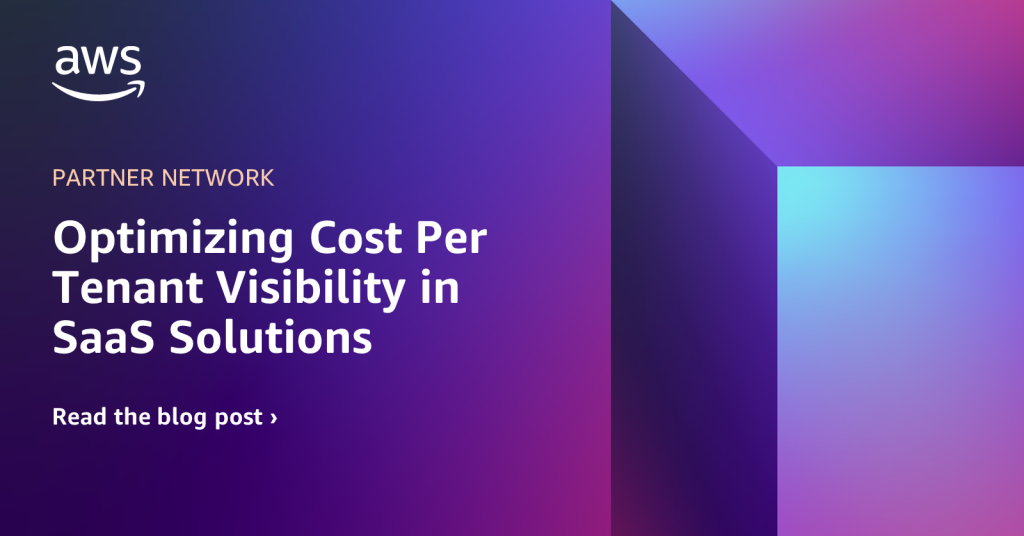 aws

PARTNER NETWORK

Optimizing Cost Per Tenant Visibility in SaaS Solutions

Read the blog post ›